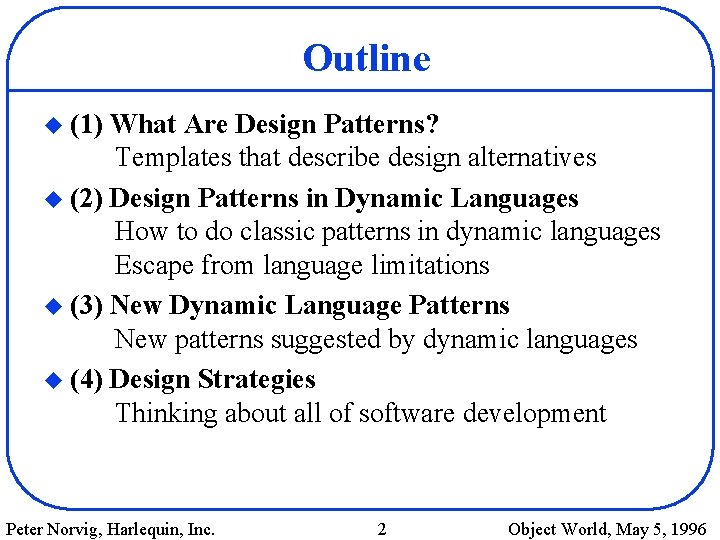 Outline

◆ (1) What Are Design Patterns?
Templates that describe design alternatives

◆ (2) Design Patterns in Dynamic Languages
How to do classic patterns in dynamic languages
Escape from language limitations

◆ (3) New Dynamic Language Patterns
New patterns suggested by dynamic languages

◆ (4) Design Strategies
Thinking about all of software development

Peter Norvig, Harlequin, Inc. 2 Object World, May 5, 1996